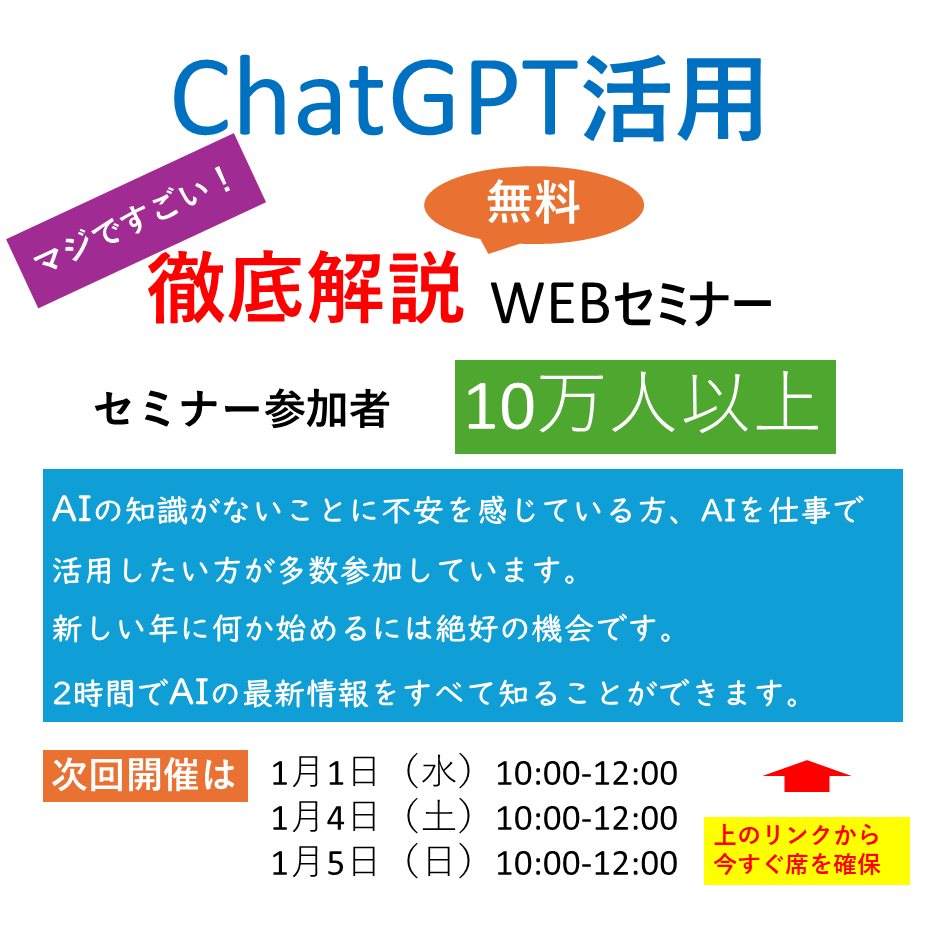 ChatGPT活用

マジですごい！

無料

徹底解説 WEBセミナー

セミナー参加者 10万人以上

AIの知識がないことに不安を感じている方、AIを仕事で活用したい方が多数参加しています。

新しい年に何か始めるには絶好の機会です。

2時間でAIの最新情報をすべて知ることができます。

次回開催は

1月1日（水）10:00-12:00
1月4日（土）10:00-12:00
1月5日（日）10:00-12:00

上のリンクから今すぐ席を確保